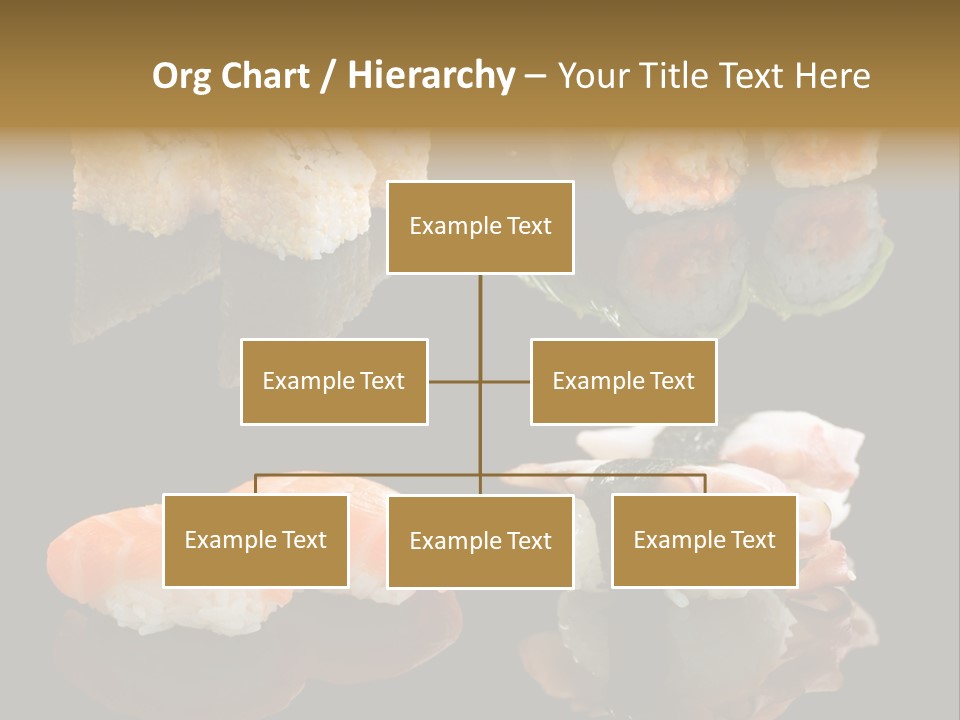 Org Chart / Hierarchy – Your Title Text Here

Example Text

Example Text

Example Text

Example Text

Example Text

Example Text